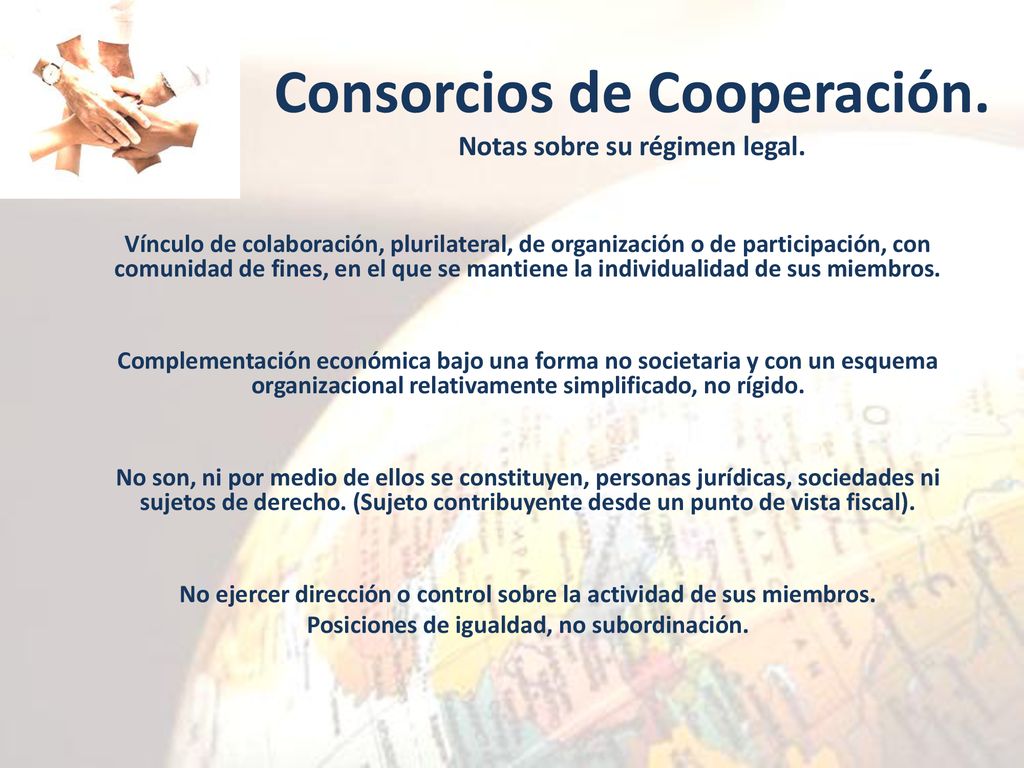 Consorcios de Cooperación.
Notas sobre su régimen legal.

Vínculo de colaboración, plurilateral, de organización o de participación, con comunidad de fines, en el que se mantiene la individualidad de sus miembros.

Complementación económica bajo una forma no societaria y con un esquema organizacional relativamente simplificado, no rígido.

No son, ni por medio de ellos se constituyen, personas jurídicas, sociedades ni sujetos de derecho. (Sujeto contribuyente desde un punto de vista fiscal).

No ejercer dirección o control sobre la actividad de sus miembros.
Posiciones de igualdad, no subordinación.